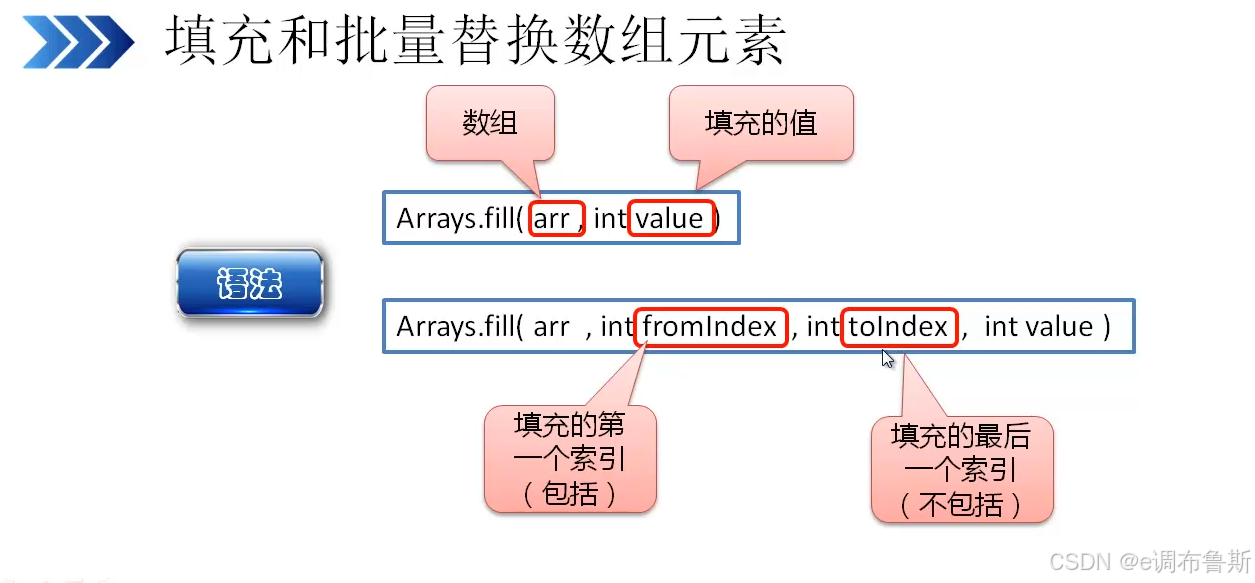 填充和批量替换数组元素

数组

填充的值

Arrays.fill( arr , int value )

语法

Arrays.fill( arr , int fromIndex , int toIndex , int value )

填充的第一个索引（包括）

填充的最后一个索引（不包括）

CSDN @e调布鲁斯